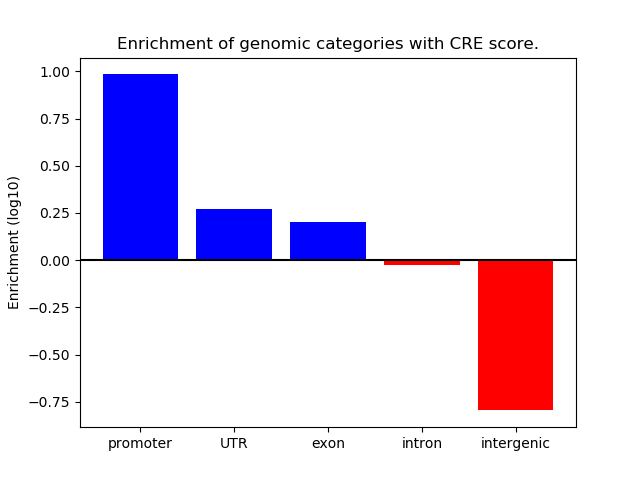 Enrichment of genomic categories with CRE score.

Enrichment (log10)

1.00
0.75
0.50
0.25
0.00
−0.25
−0.50
−0.75

promoter
UTR
exon
intron
intergenic